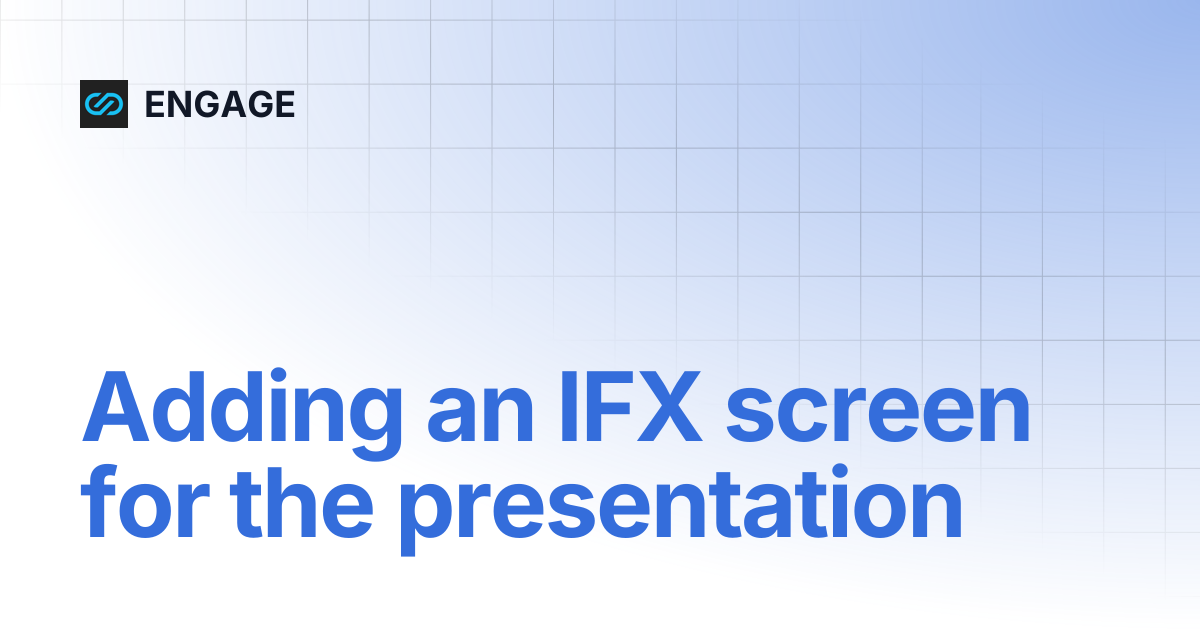 ENGAGE

Adding an IFX screen for the presentation